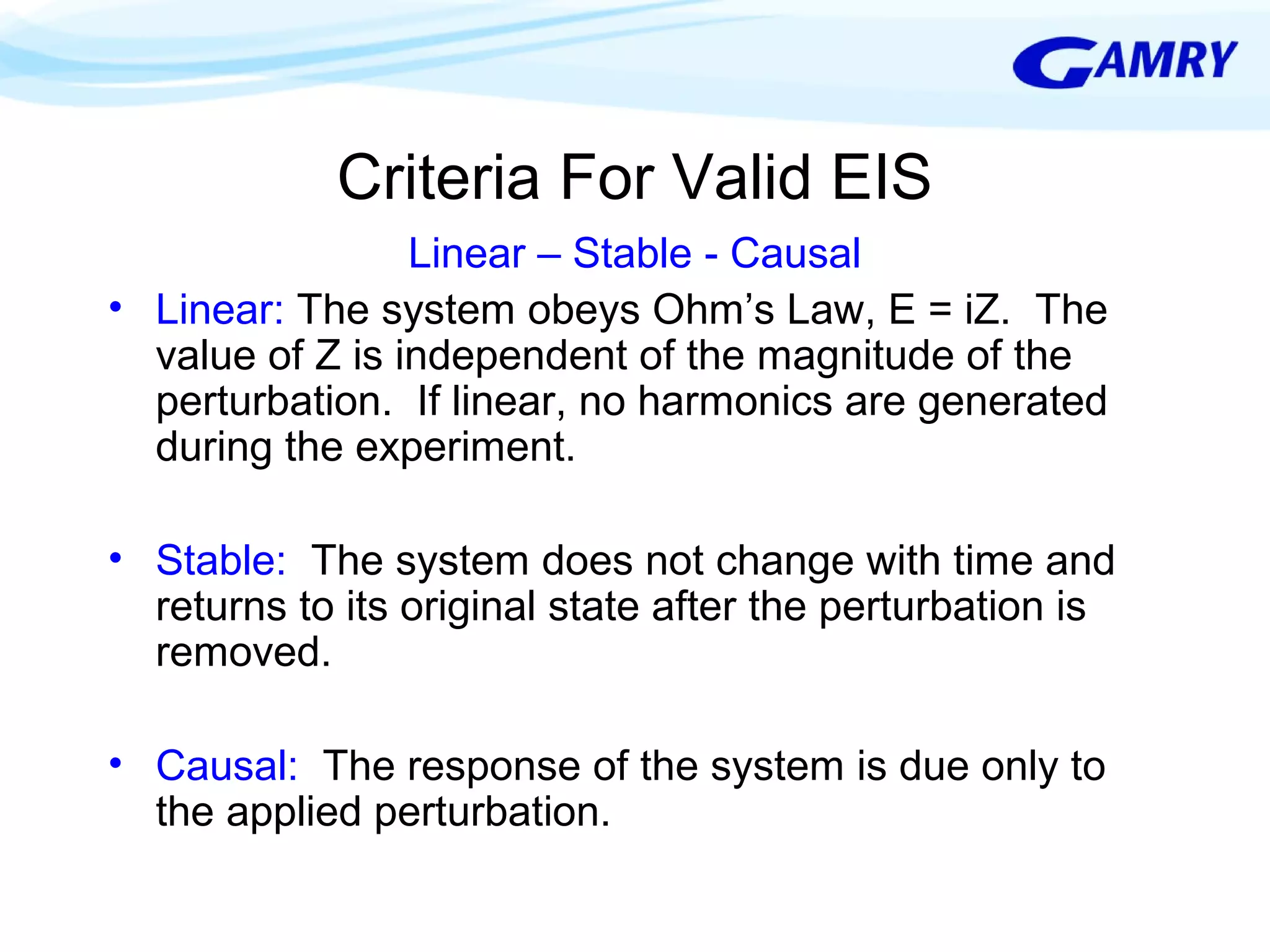 GAMRY

Criteria For Valid EIS

Linear – Stable - Causal

• Linear: The system obeys Ohm's Law, $E = iZ$. The value of Z is independent of the magnitude of the perturbation. If linear, no harmonics are generated during the experiment.

• Stable: The system does not change with time and returns to its original state after the perturbation is removed.

• Causal: The response of the system is due only to the applied perturbation.